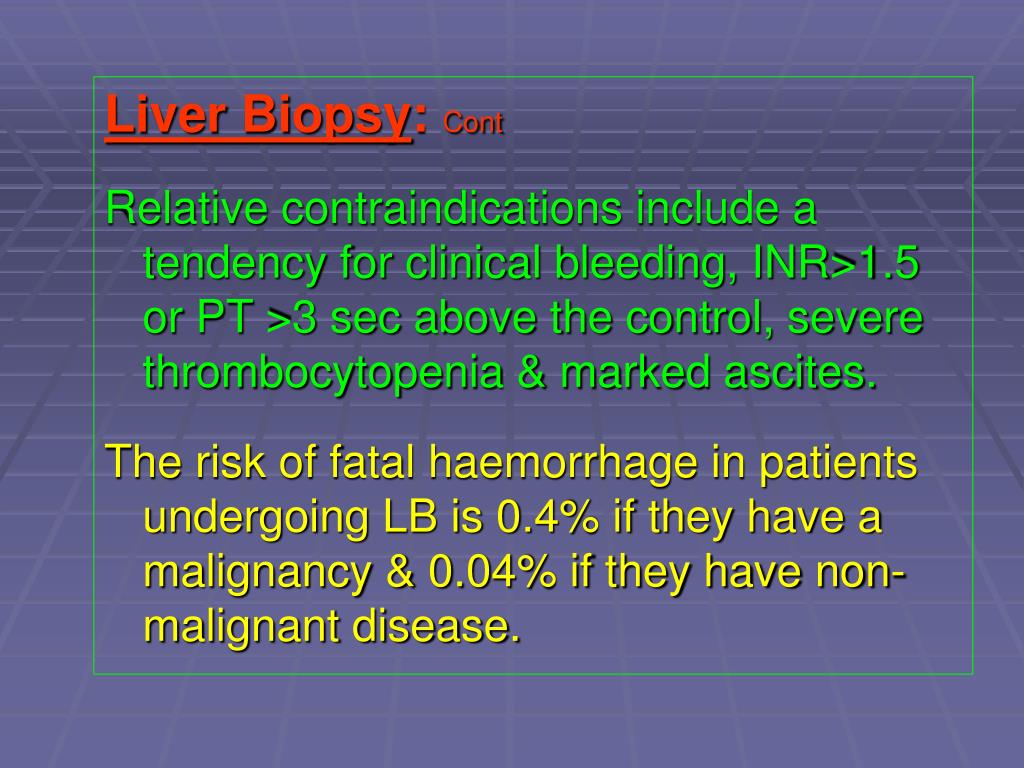 Liver Biopsy: Cont

Relative contraindications include a tendency for clinical bleeding, INR>1.5 or PT >3 sec above the control, severe thrombocytopenia & marked ascites.

The risk of fatal haemorrhage in patients undergoing LB is 0.4% if they have a malignancy & 0.04% if they have non-malignant disease.